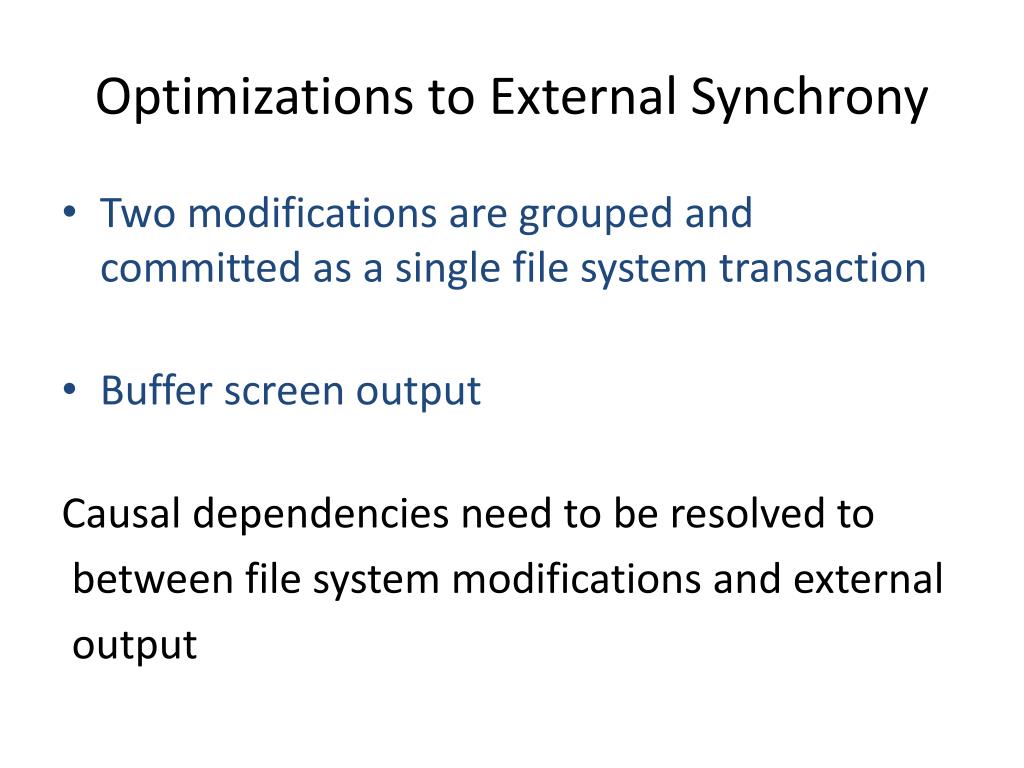 Optimizations to External Synchrony

• Two modifications are grouped and committed as a single file system transaction

• Buffer screen output

Causal dependencies need to be resolved to between file system modifications and external output